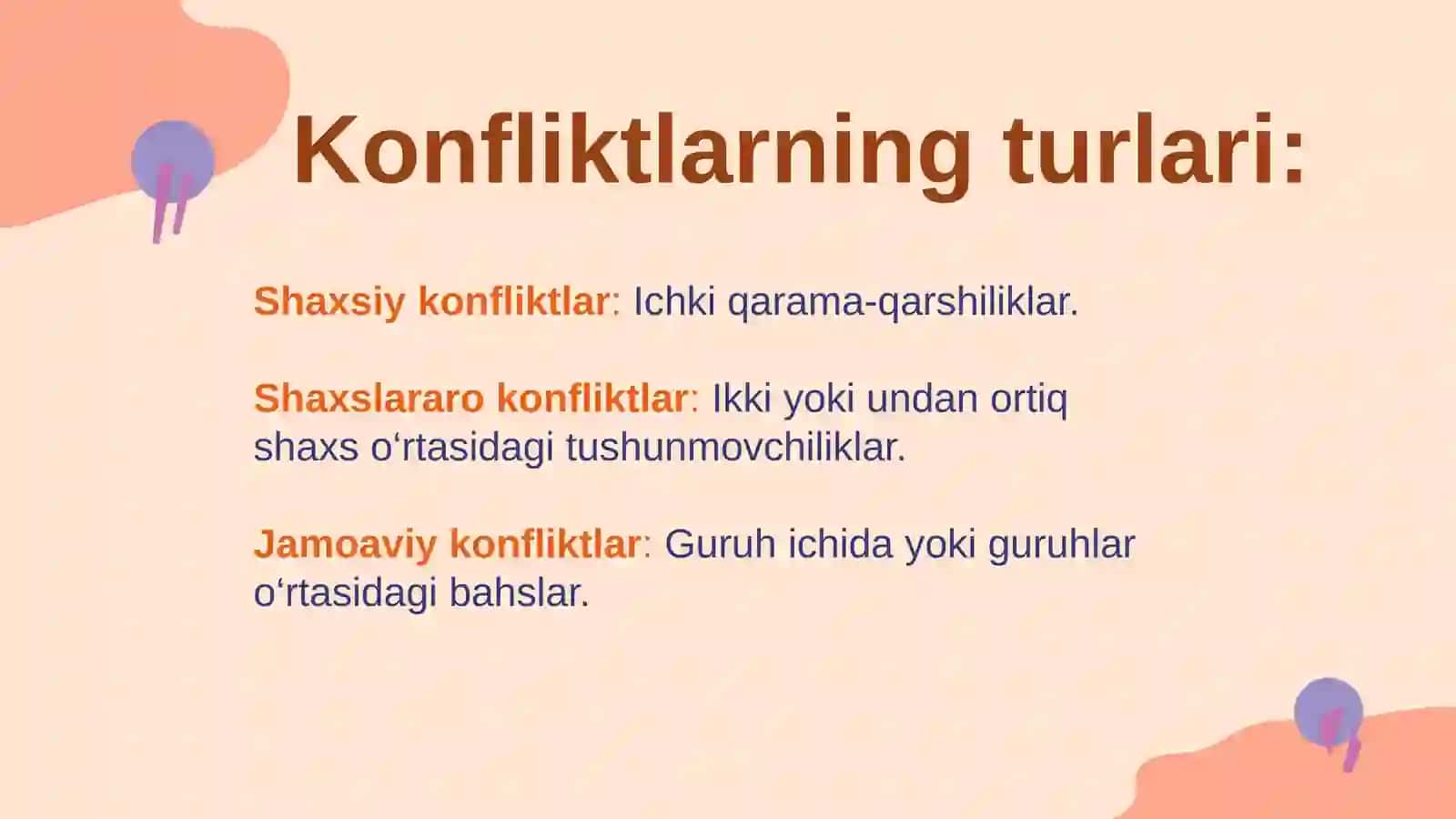 Konfliktlarning turlari:

Shaxsiy konfliktlar: Ichki qarama-qarshiliklar.

Shaxslararo konfliktlar: Ikki yoki undan ortiq shaxs o‘rtasidagi tushunmovchiliklar.

Jamoaviy konfliktlar: Guruh ichida yoki guruhlar o‘rtasidagi bahslar.